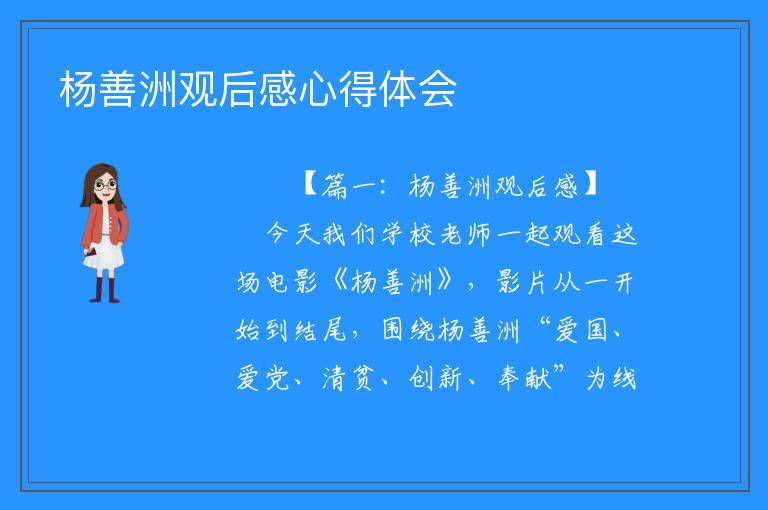 杨善洲观后感心得体会

【篇一：杨善洲观后感】

今天我们学校老师一起观看这场电影《杨善洲》，影片从一开始到结尾，围绕杨善洲“爱国、爱党、清贫、创新、奉献”为线